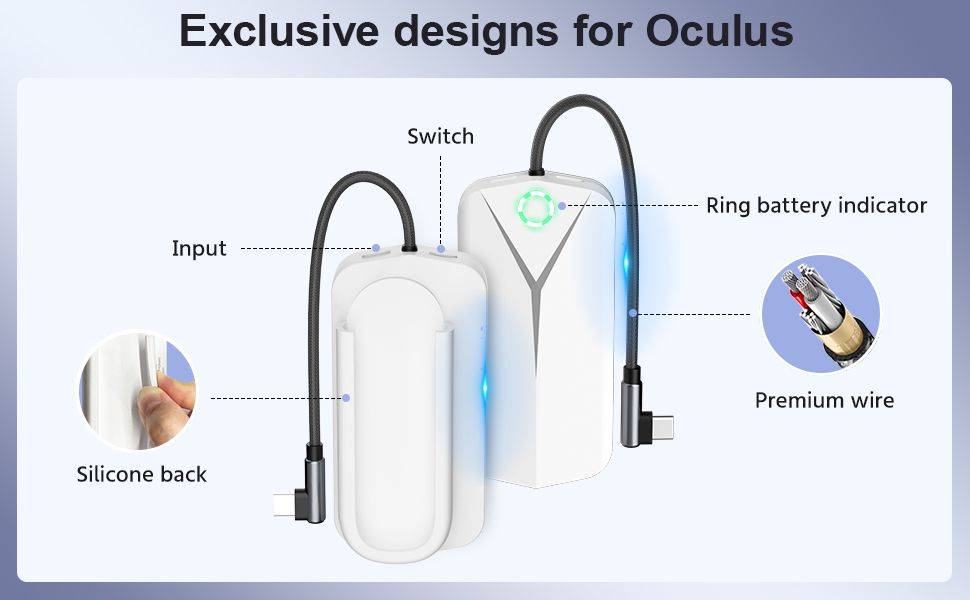 Exclusive designs for Oculus

Switch

Ring battery indicator

Input

Premium wire

Silicone back